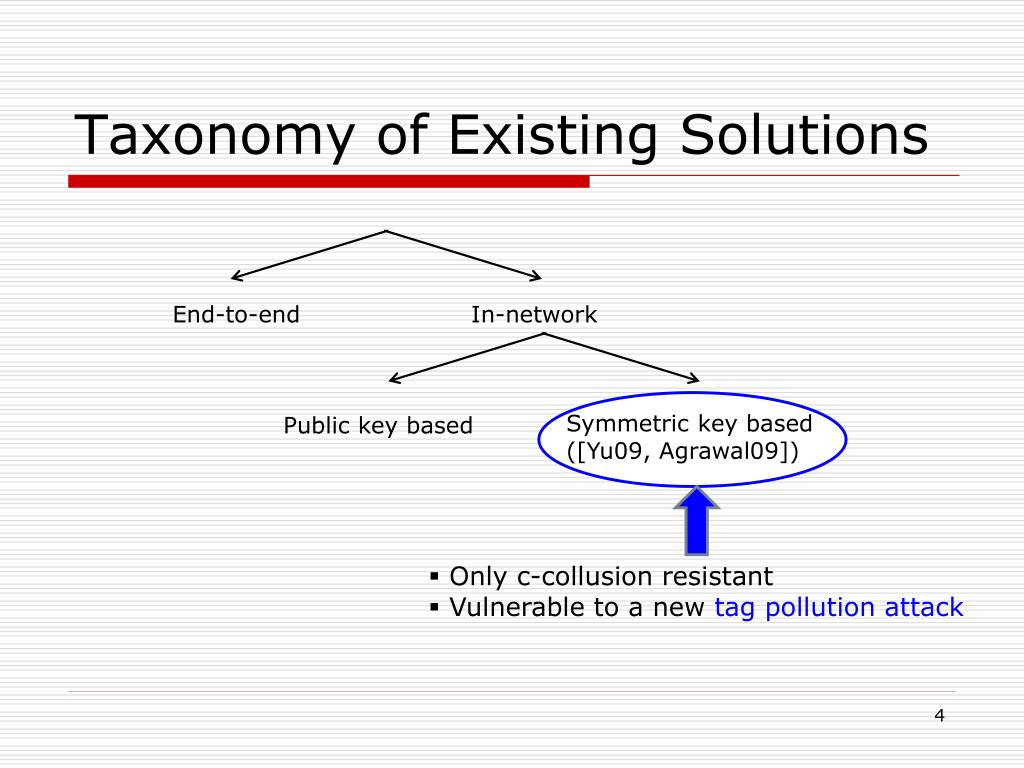 Taxonomy of Existing Solutions

End-to-end

In-network

Public key based

Symmetric key based ([Yu09, Agrawal09])

▪ Only c-collusion resistant
▪ Vulnerable to a new tag pollution attack

4